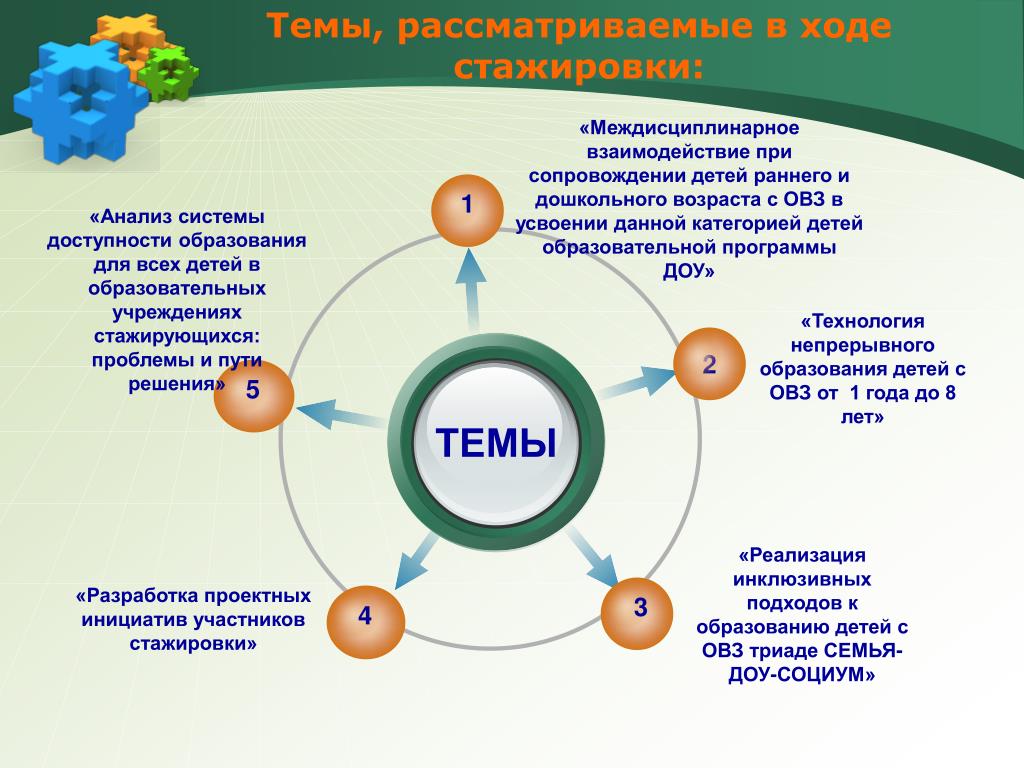 Темы, рассматриваемые в ходе стажировки:

ТЕМЫ

1

«Междисциплинарное взаимодействие при сопровождении детей раннего и дошкольного возраста с ОВЗ в усвоении данной категорией детей образовательной программы ДОУ»

2

«Технология непрерывного образования детей с ОВЗ от 1 года до 8 лет»

3

«Реализация инклюзивных подходов к образованию детей с ОВЗ триаде СЕМЬЯ-ДОУ-СОЦИУМ»

4

«Разработка проектных инициатив участников стажировки»

5

«Анализ системы доступности образования для всех детей в образовательных учреждениях стажирующихся: проблемы и пути решения»